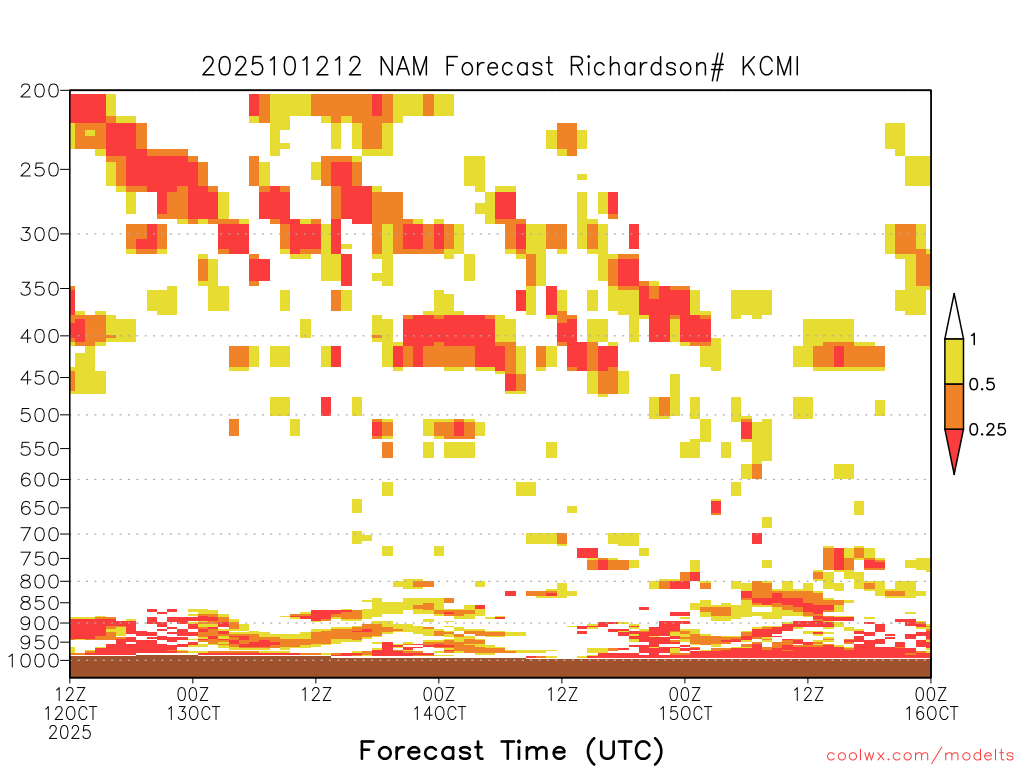 2025101212 NAM Forecast Richardson# KCMI

200
250
300
350
400
450
500
550
600
650
700
750
800
850
900
950
1000

1
0.5
0.25

12Z 12OCT 2025
00Z 13OCT
12Z
00Z 14OCT
12Z
00Z 15OCT
12Z
00Z 16OCT

Forecast Time (UTC)

coolwx.com/modelts